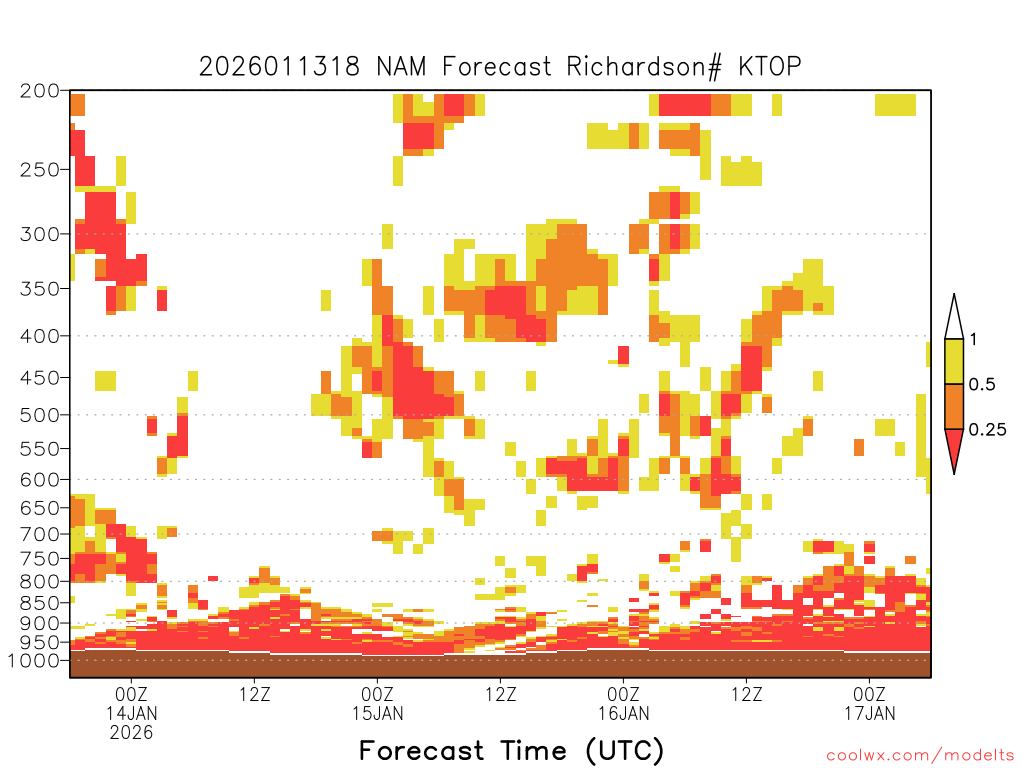 2026011318 NAM Forecast Richardson# KTOP

200
250
300
350
400
450
500
550
600
650
700
750
800
850
900
950
1000

1
0.5
0.25

00Z
14JAN
2026
12Z
00Z
15JAN
12Z
00Z
16JAN
12Z
00Z
17JAN

Forecast Time (UTC)

coolwx.com/modelts